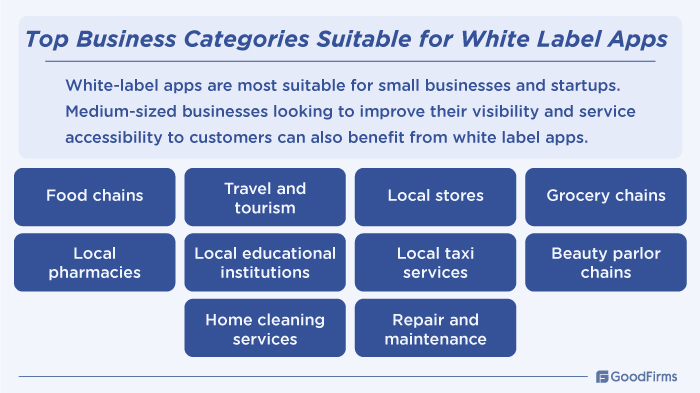 Top Business Categories Suitable for White Label Apps

White-label apps are most suitable for small businesses and startups. Medium-sized businesses looking to improve their visibility and service accessibility to customers can also benefit from white label apps.

Food chains

Travel and tourism

Local stores

Grocery chains

Local pharmacies

Local educational institutions

Local taxi services

Beauty parlor chains

Home cleaning services

Repair and maintenance

GoodFirms